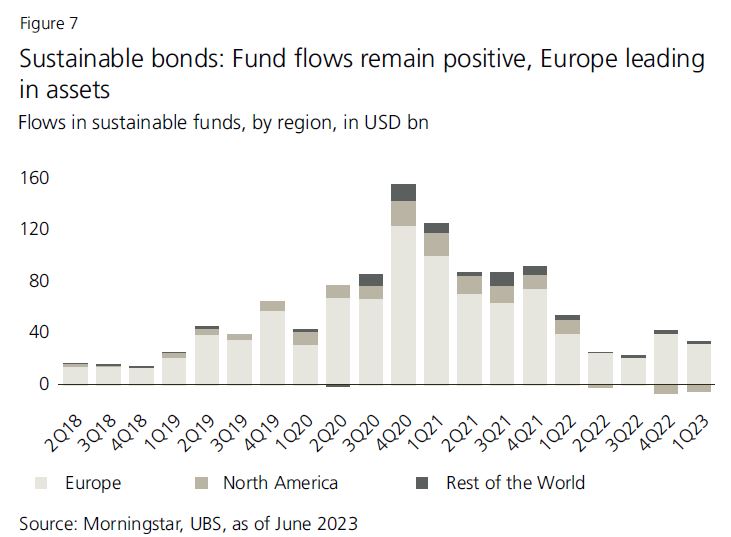 Figure 7

Sustainable bonds: Fund flows remain positive, Europe leading in assets

Flows in sustainable funds, by region, in USD bn

160
120
80
40
0

2Q18
3Q18
4Q18
1Q19
2Q19
3Q19
4Q19
1Q20
2Q20
3Q20
4Q20
1Q21
2Q21
3Q21
4Q21
1Q22
2Q22
3Q22
4Q22
1Q23

Europe
North America
Rest of the World

Source: Morningstar, UBS, as of June 2023